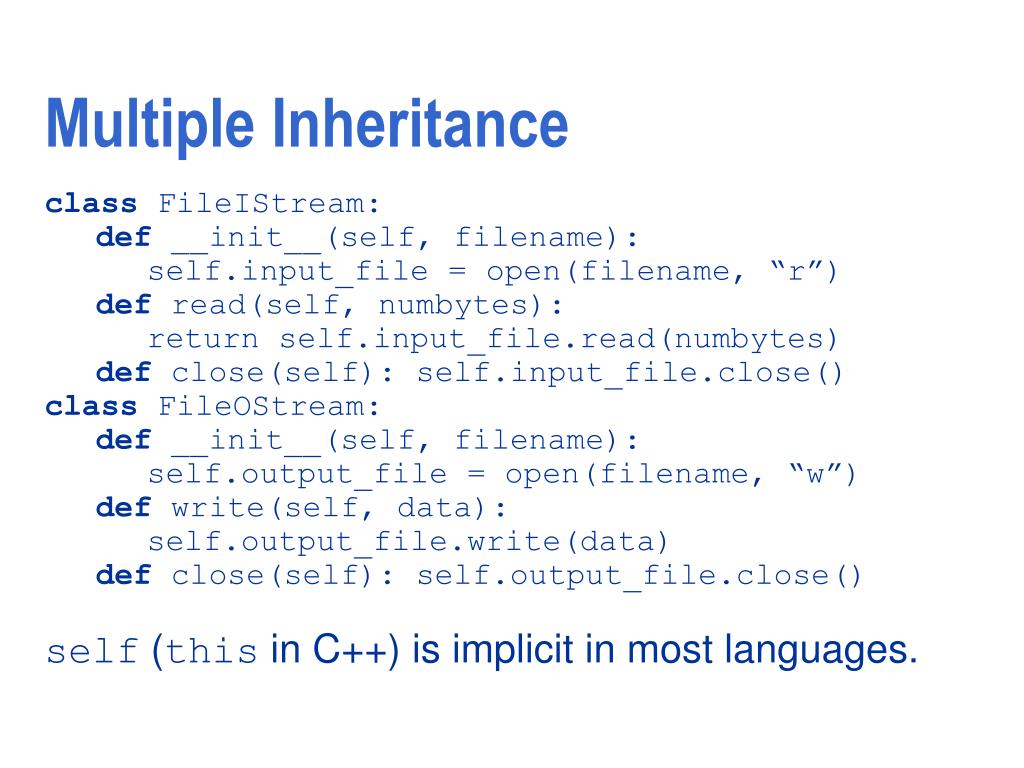 Multiple Inheritance

class FileIStream:
    def __init__(self, filename):
        self.input_file = open(filename, “r”)
    def read(self, numbytes):
        return self.input_file.read(numbytes)
    def close(self): self.input_file.close()
class FileOStream:
    def __init__(self, filename):
        self.output_file = open(filename, “w”)
    def write(self, data):
        self.output_file.write(data)
    def close(self): self.output_file.close()

self (this in C++) is implicit in most languages.